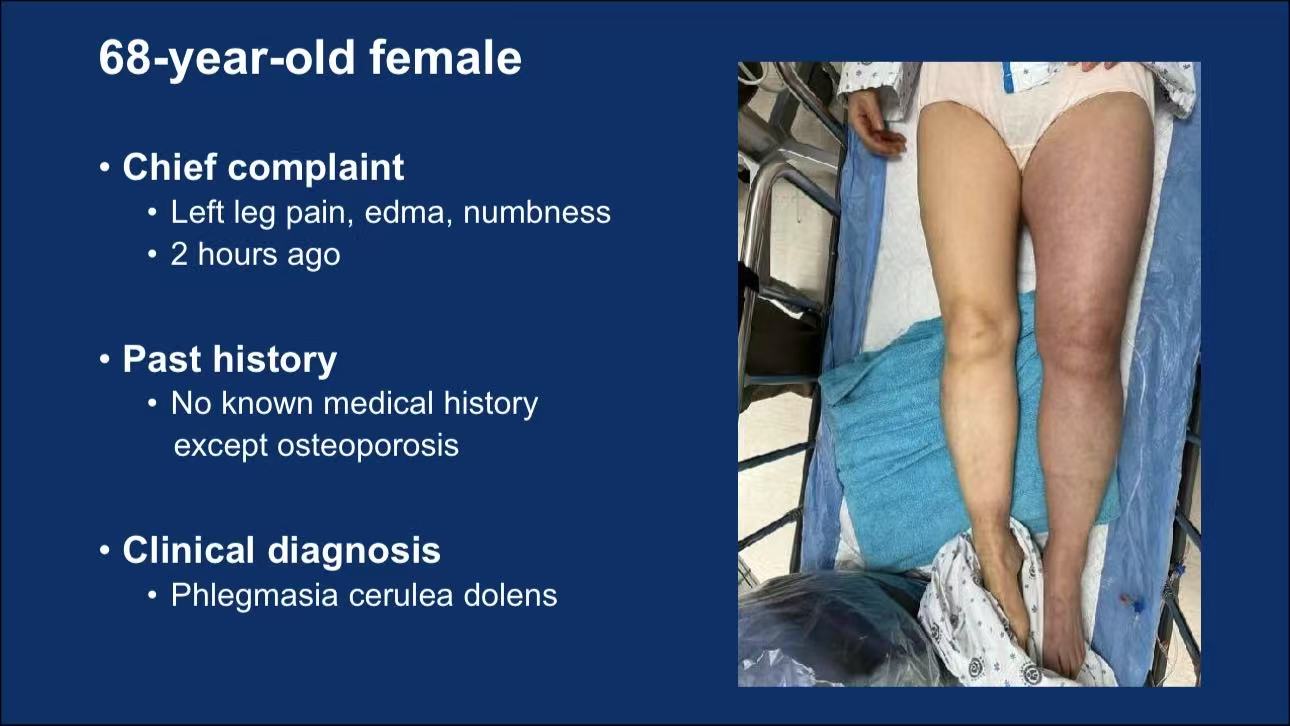 68-year-old female

• Chief complaint
  • Left leg pain, edma, numbness
  • 2 hours ago

• Past history
  • No known medical history except osteoporosis

• Clinical diagnosis
  • Phlegmasia cerulea dolens